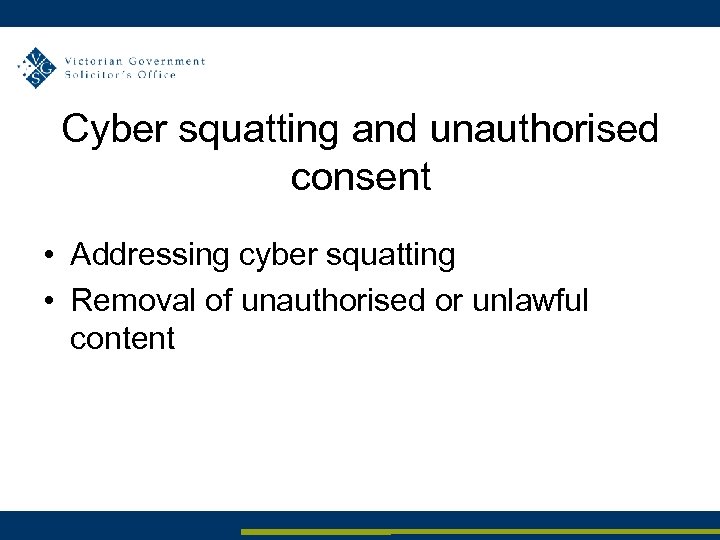 VGS Victorian Government Solicitor's Office

Cyber squatting and unauthorised consent

• Addressing cyber squatting
• Removal of unauthorised or unlawful content